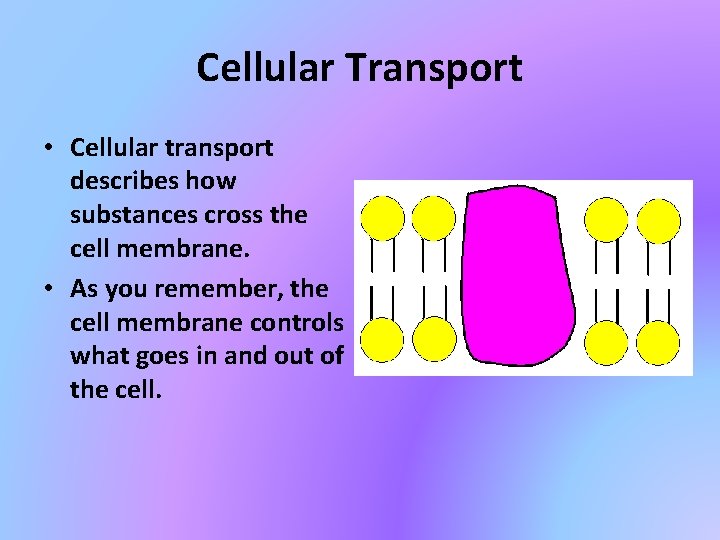 Cellular Transport

• Cellular transport describes how substances cross the cell membrane.
• As you remember, the cell membrane controls what goes in and out of the cell.